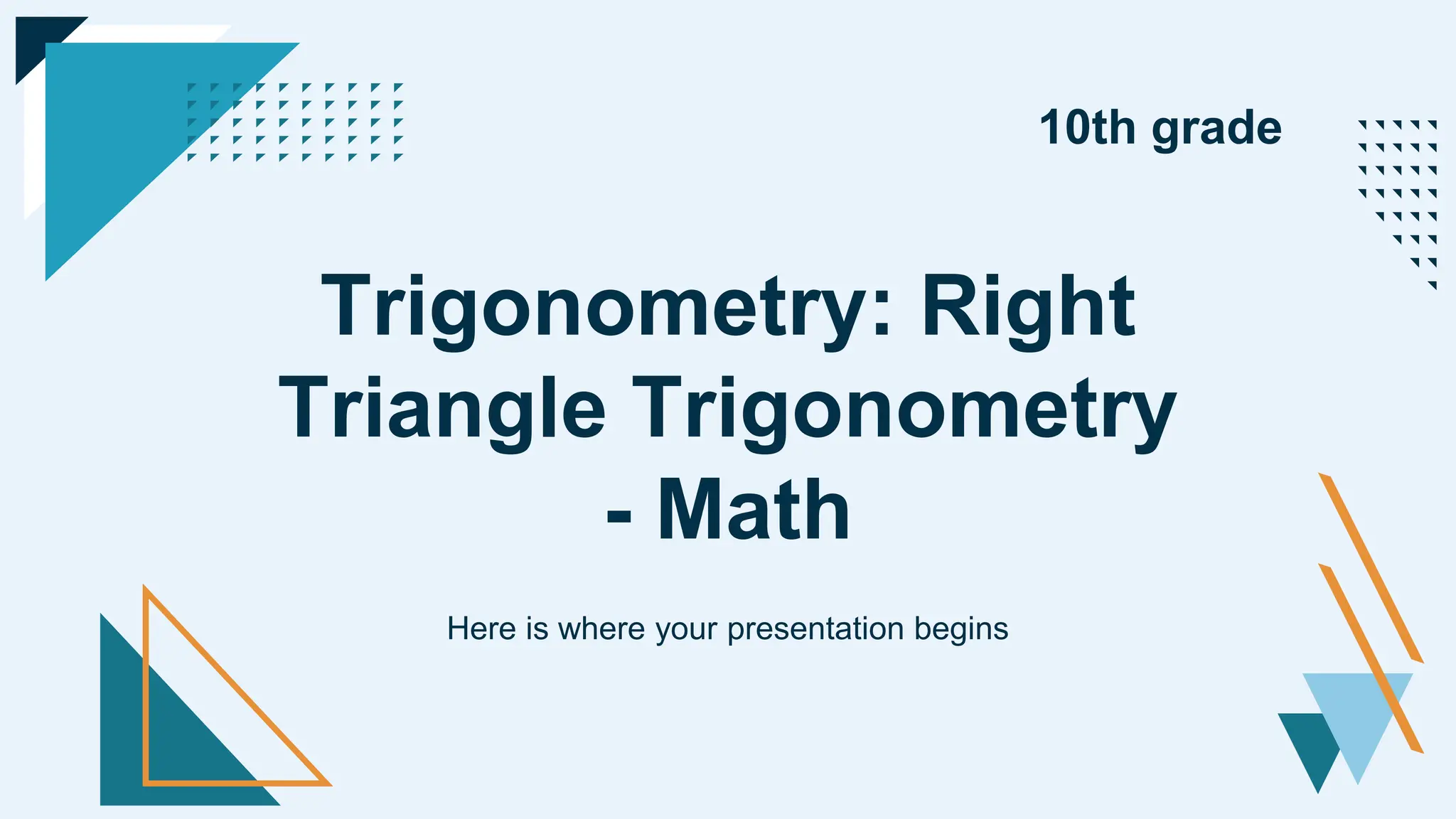 10th grade

Trigonometry: Right Triangle Trigonometry - Math

Here is where your presentation begins